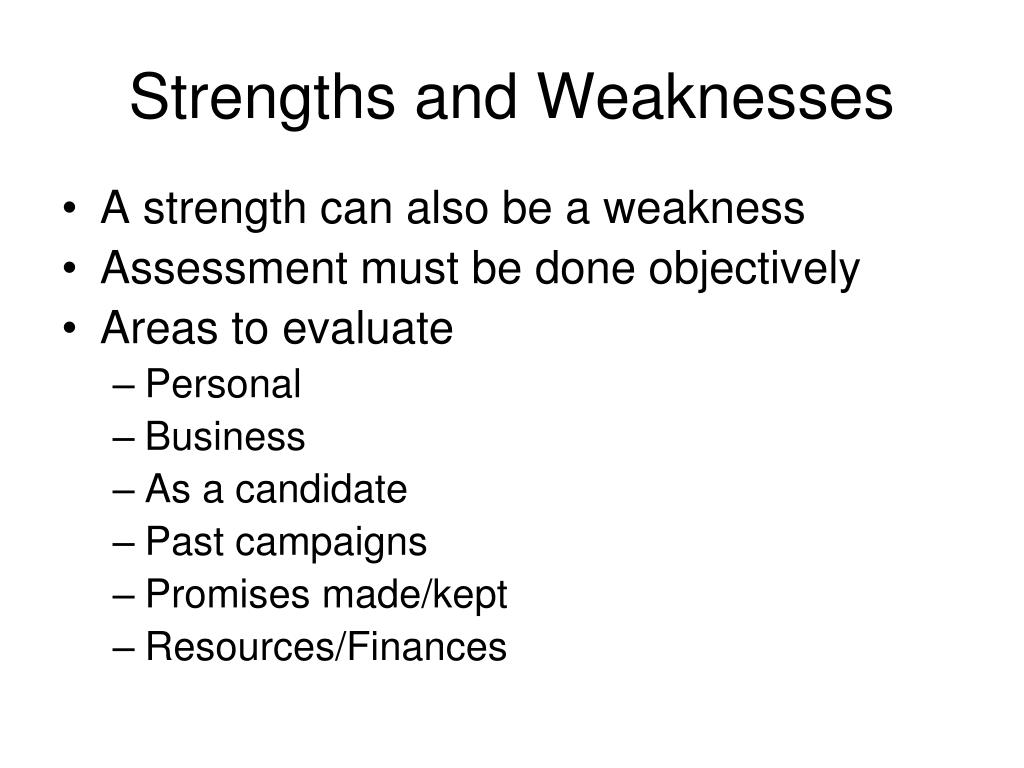 Strengths and Weaknesses

• A strength can also be a weakness
• Assessment must be done objectively
• Areas to evaluate
– Personal
– Business
– As a candidate
– Past campaigns
– Promises made/kept
– Resources/Finances